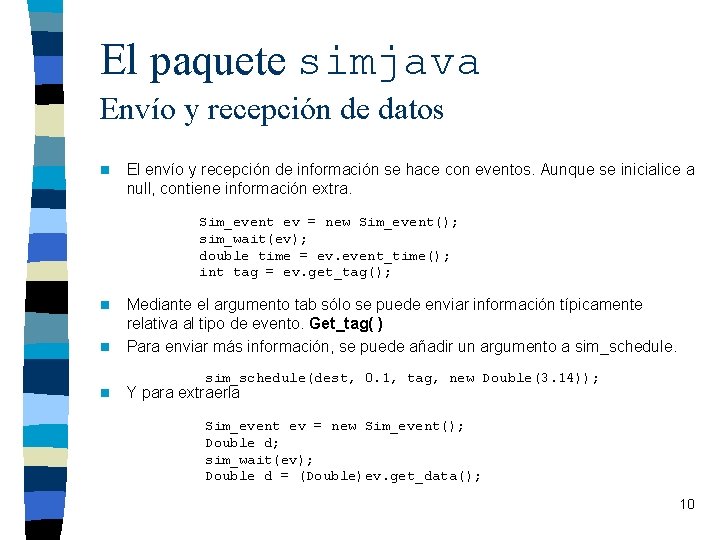 El paquete simjava
Envío y recepción de datos

El envío y recepción de información se hace con eventos. Aunque se inicialice a null, contiene información extra.

Sim_event ev = new Sim_event();
sim_wait(ev);
double time = ev.event_time();
int tag = ev.get_tag();

Mediante el argumento tab sólo se puede enviar información típicamente relativa al tipo de evento. Get_tag( )

Para enviar más información, se puede añadir un argumento a sim_schedule.

sim_schedule(dest, 0.1, tag, new Double(3.14));

Y para extraerla

Sim_event ev = new Sim_event();
Double d;
sim_wait(ev);
Double d = (Double)ev.get_data();

10